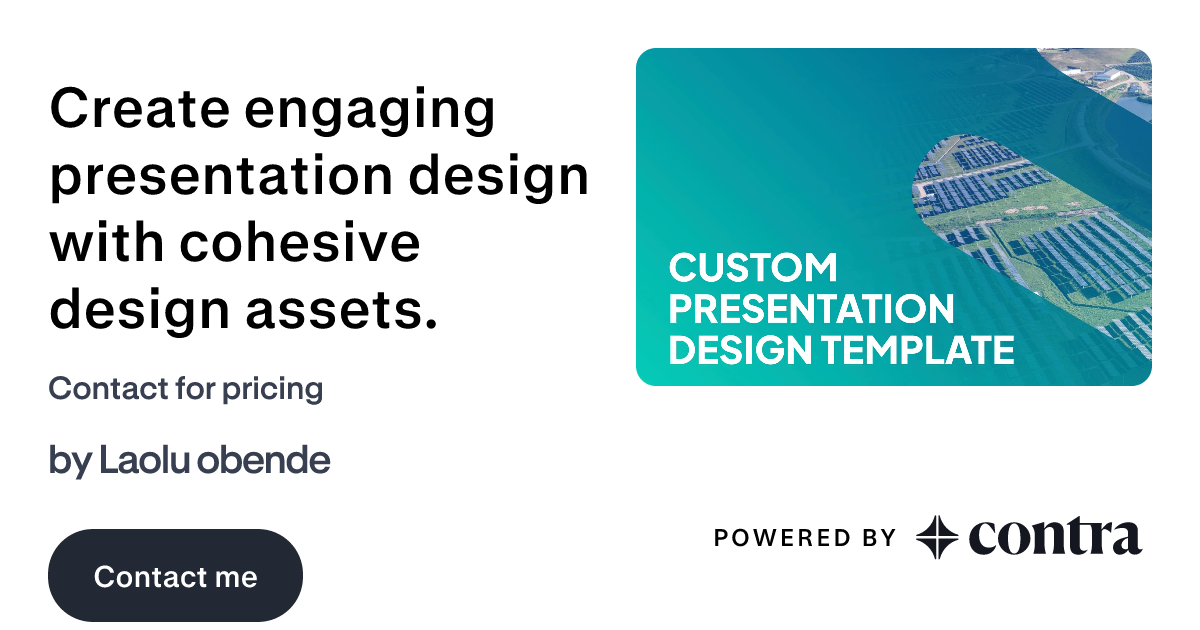 Create engaging presentation design with cohesive design assets.

Contact for pricing

by Laolu obende

Contact me

CUSTOM PRESENTATION DESIGN TEMPLATE

POWERED BY contra